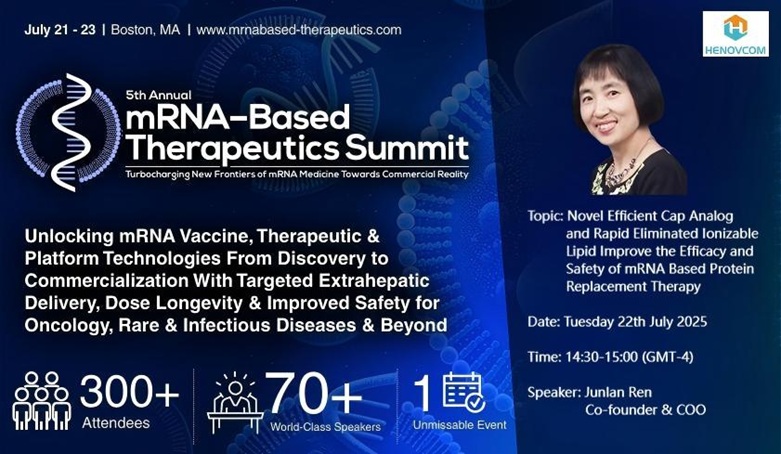 July 21 - 23 | Boston, MA | www.mrnabased-therapeutics.com

HENOVCOM

5th Annual
mRNA-Based Therapeutics Summit
Turbocharging New Frontiers of mRNA Medicine Towards Commercial Reality

Unlocking mRNA Vaccine, Therapeutic & Platform Technologies From Discovery to Commercialization With Targeted Extrahepatic Delivery, Dose Longevity & Improved Safety for Oncology, Rare & Infectious Diseases & Beyond

300+
Attendees

70+
World-Class Speakers

1
Unmissable Event

Topic: Novel Efficient Cap Analog and Rapid Eliminated Ionizable Lipid Improve the Efficacy and Safety of mRNA Based Protein Replacement Therapy

Date: Tuesday 22th July 2025

Time: 14:30-15:00 (GMT-4)

Speaker: Junlan Ren
Co-founder & COO